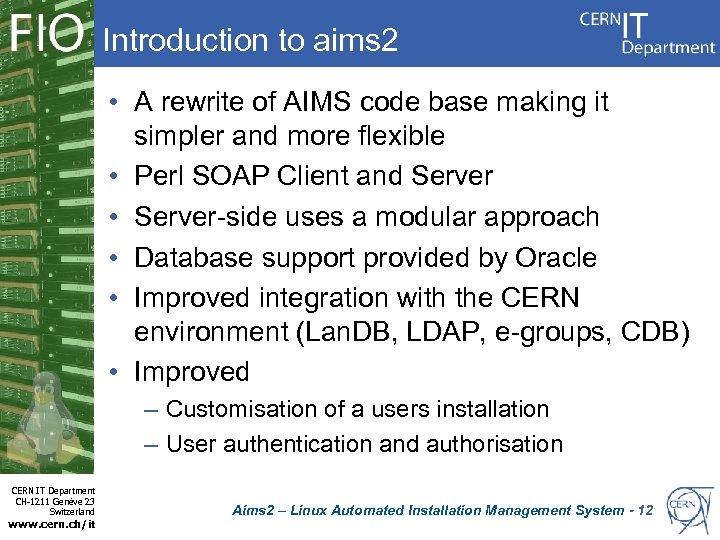 FIO Introduction to aims2

CERN IT Department

• A rewrite of AIMS code base making it simpler and more flexible
• Perl SOAP Client and Server
• Server-side uses a modular approach
• Database support provided by Oracle
• Improved integration with the CERN environment (LanDB, LDAP, e-groups, CDB)
• Improved
– Customisation of a users installation
– User authentication and authorisation

CERN IT Department
CH-1211 Genève 23
Switzerland
www.cern.ch/it

Aims2 – Linux Automated Installation Management System - 12

CERN